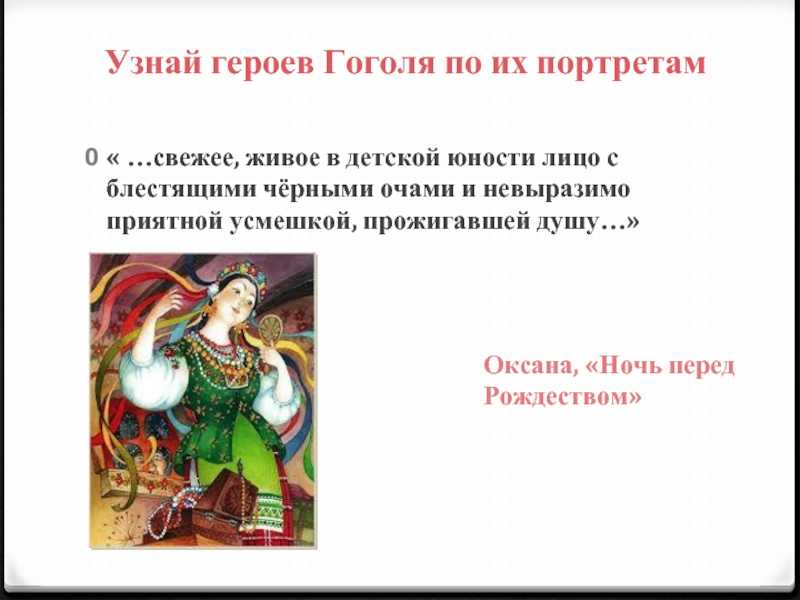 Узнай героев Гоголя по их портретам

0 « …свежее, живое в детской юности лицо с блестящими чёрными очами и невыразимо приятной усмешкой, прожигавшей душу…»

Оксана, «Ночь перед Рождеством»